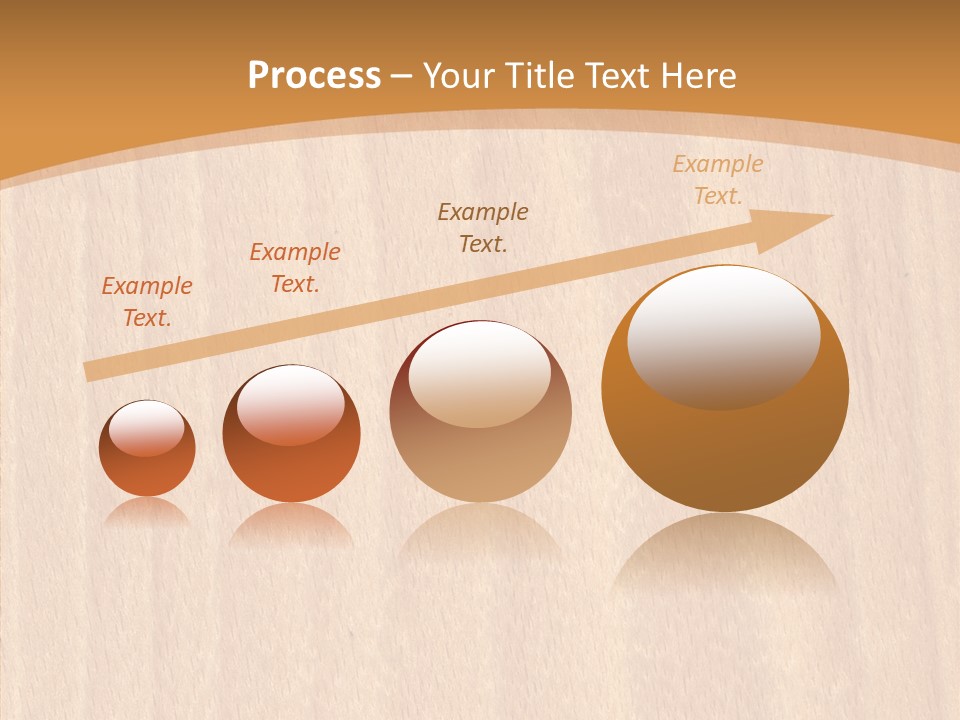 Process – Your Title Text Here

Example Text.

Example Text.

Example Text.

Example Text.